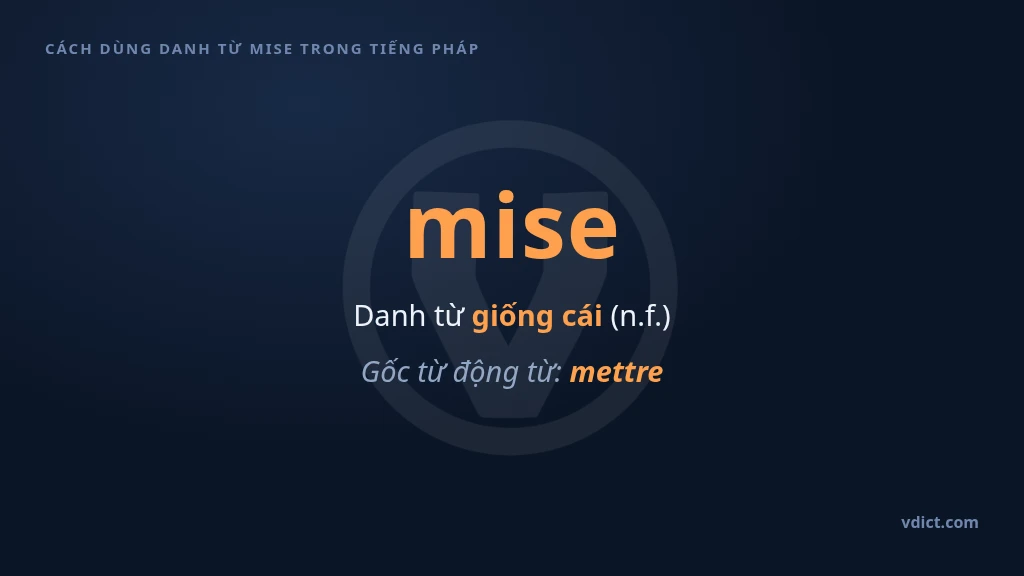 CÁCH DÙNG DANH TỪ MISE TRONG TIẾNG PHÁP

mise

Danh từ giống cái (n.f.)

Gốc từ động từ: mettre

vdict.com